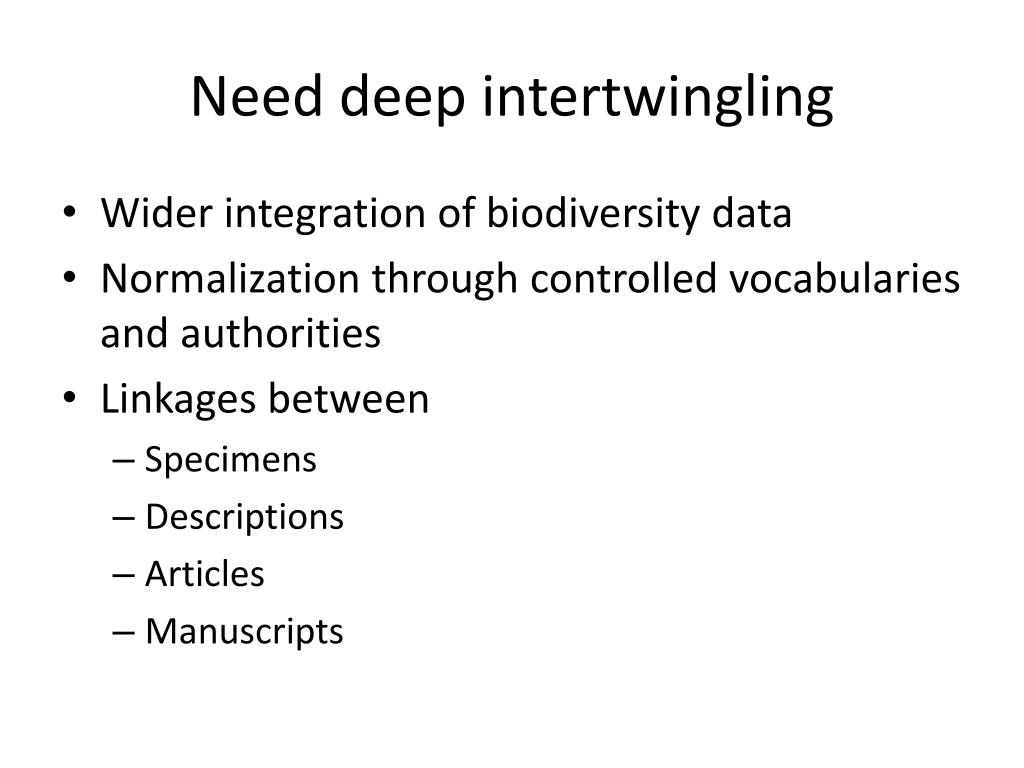 Need deep intertwingling

• Wider integration of biodiversity data
• Normalization through controlled vocabularies and authorities
• Linkages between
– Specimens
– Descriptions
– Articles
– Manuscripts